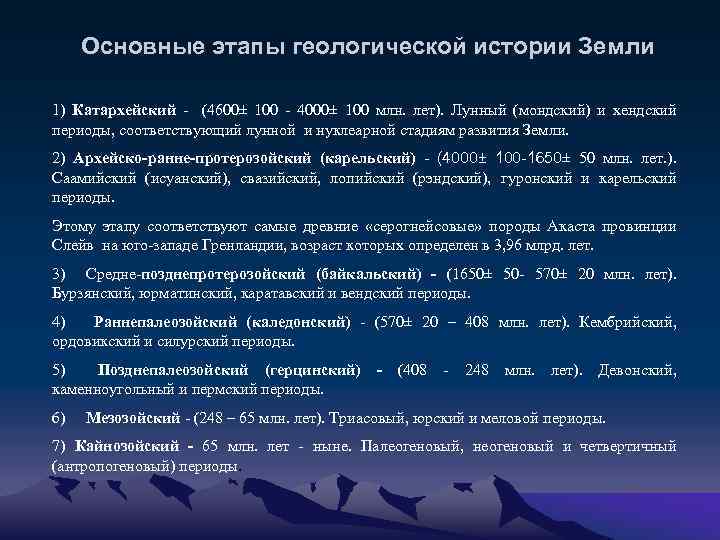 Основные этапы геологической истории Земли

1) Катархейский - (4600± 100 - 4000± 100 млн. лет). Лунный (мондский) и хендский периоды, соответствующий лунной и нуклеарной стадиям развития Земли.

2) Архейско-ранне-протерозойский (карельский) - (4000± 100-1650± 50 млн. лет.). Саамийский (исуанский), свазийский, лопийский (рэндский), гуронский и карельский периоды.

Этому этапу соответствуют самые древние «серогнейсовые» породы Акаста провинции Слейв на юго-западе Гренландии, возраст которых определен в 3,96 млрд. лет.

3) Средне-позднепротерозойский (байкальский) - (1650± 50- 570± 20 млн. лет). Бурзянский, юрматинский, каратавский и вендский периоды.

4) Раннепалеозойский (каледонский) - (570± 20 – 408 млн. лет). Кембрийский, ордовикский и силурский периоды.

5) Позднепалеозойский (герцинский) - (408 - 248 млн. лет). Девонский, каменноугольный и пермский периоды.

6) Мезозойский - (248 – 65 млн. лет). Триасовый, юрский и меловой периоды.

7) Кайнозойский - 65 млн. лет - ныне. Палеогеновый, неогеновый и четвертичный (антропогеновый) периоды.